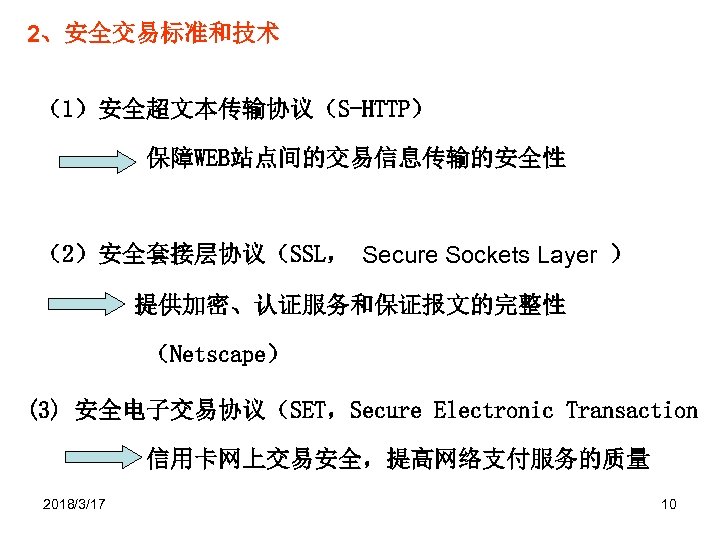 2、安全交易标准和技术

（1）安全超文本传输协议（S-HTTP）

保障WEB站点间的交易信息传输的安全性

（2）安全套接层协议（SSL， Secure Sockets Layer ）

提供加密、认证服务和保证报文的完整性

（Netscape）

(3) 安全电子交易协议（SET，Secure Electronic Transaction

信用卡网上交易安全，提高网络支付服务的质量

2018/3/17

10